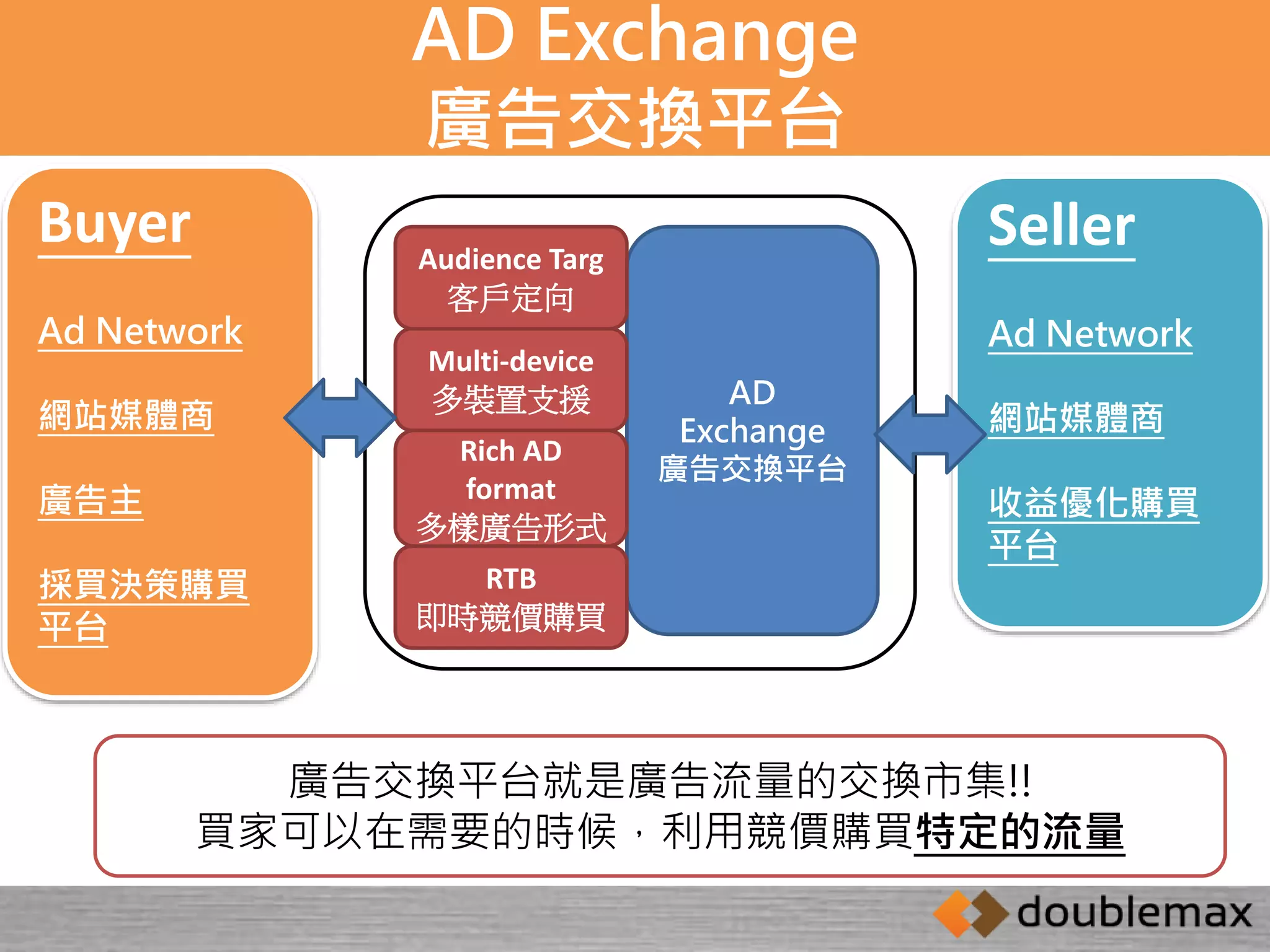 AD Exchange
廣告交換平台

Buyer

Ad Network

網站媒體商

廣告主

採買決策購買平台

Audience Targ
客戶定向

Multi-device
多裝置支援

Rich AD format
多樣廣告形式

RTB
即時競價購買

AD Exchange
廣告交換平台

Seller

Ad Network

網站媒體商

收益優化購買平台

廣告交換平台就是廣告流量的交換市集!!
買家可以在需要的時候，利用競價購買特定的流量

doublemax